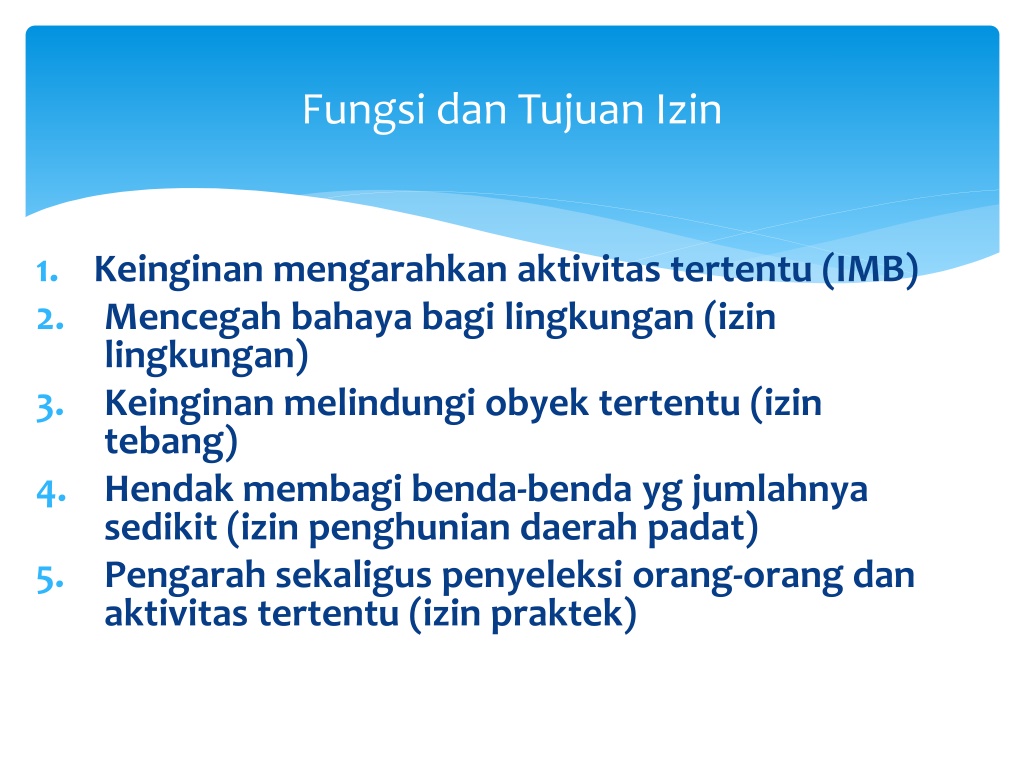 Fungsi dan Tujuan Izin

1. Keinginan mengarahkan aktivitas tertentu (IMB)
2. Mencegah bahaya bagi lingkungan (izin lingkungan)
3. Keinginan melindungi obyek tertentu (izin tebang)
4. Hendak membagi benda-benda yg jumlahnya sedikit (izin penghunian daerah padat)
5. Pengarah sekaligus penyeleksi orang-orang dan aktivitas tertentu (izin praktek)